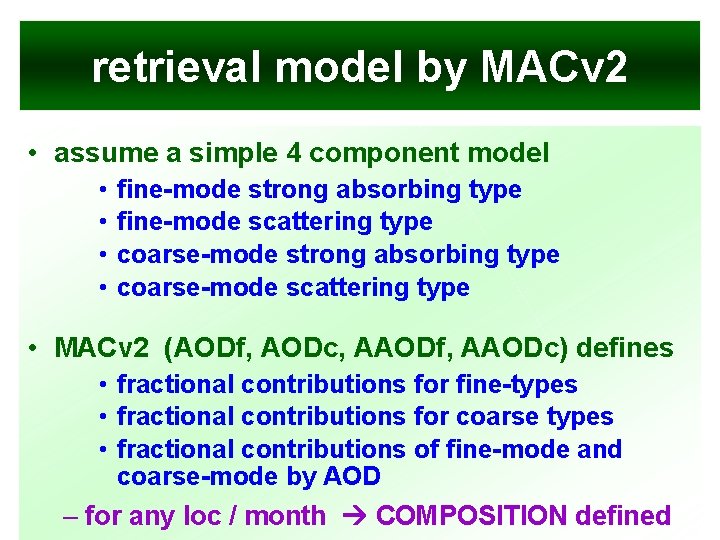 retrieval model by MACv2

• assume a simple 4 component model
  • fine-mode strong absorbing type
  • fine-mode scattering type
  • coarse-mode strong absorbing type
  • coarse-mode scattering type

• MACv2 (AODf, AODc, AAODf, AAODc) defines
  • fractional contributions for fine-types
  • fractional contributions for coarse types
  • fractional contributions of fine-mode and coarse-mode by AOD

– for any loc / month → COMPOSITION defined